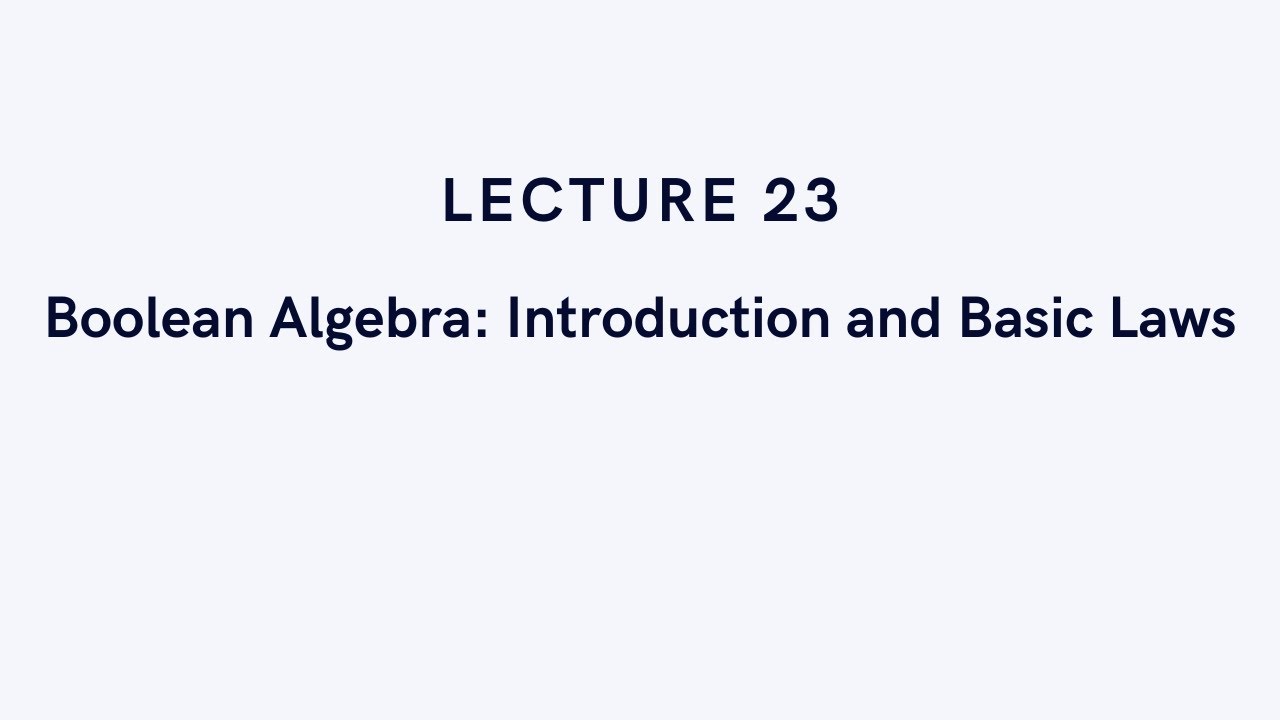 LECTURE 23

Boolean Algebra: Introduction and Basic Laws